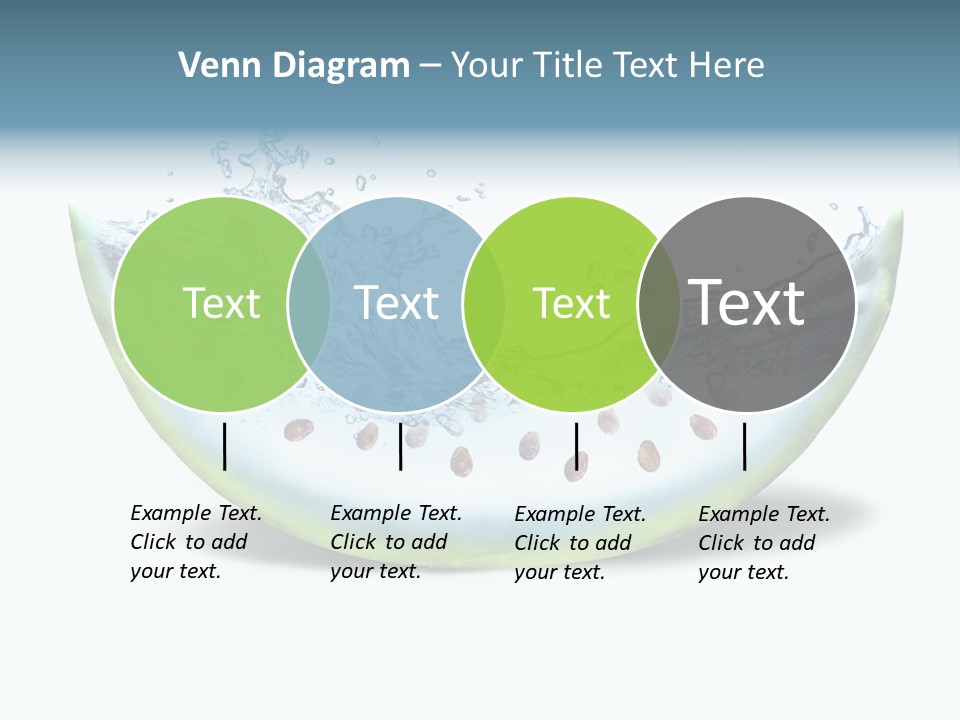 Venn Diagram – Your Title Text Here

Text

Text

Text

Text

Example Text. Click to add your text.

Example Text. Click to add your text.

Example Text. Click to add your text.

Example Text. Click to add your text.